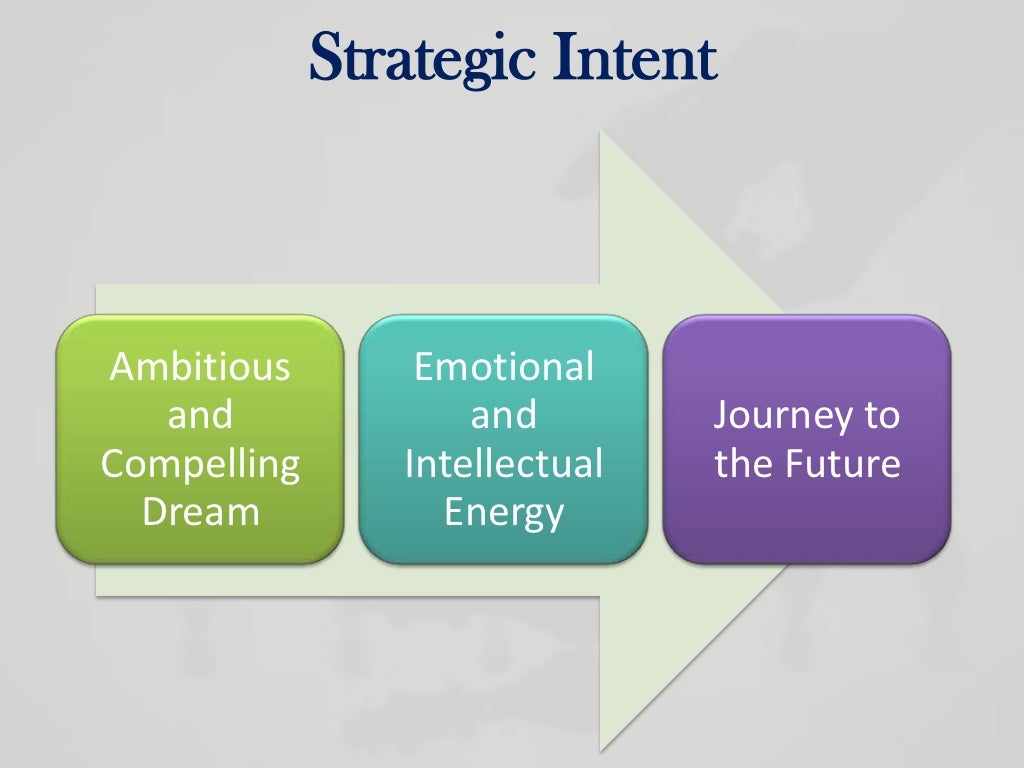 Strategic Intent

Ambitious and Compelling Dream

Emotional and Intellectual Energy

Journey to the Future